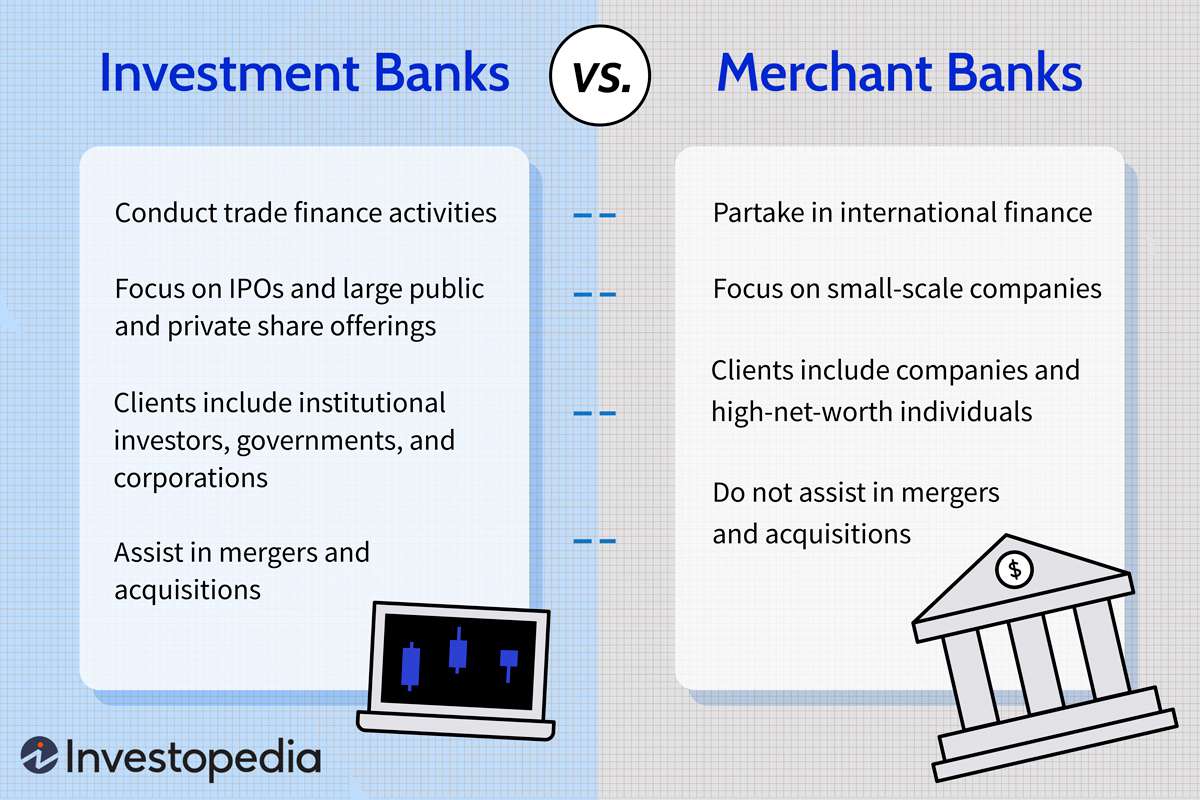 Investment Banks

vs.

Merchant Banks

Conduct trade finance activities

Focus on IPOs and large public and private share offerings

Clients include institutional investors, governments, and corporations

Assist in mergers and acquisitions

Partake in international finance

Focus on small-scale companies

Clients include companies and high-net-worth individuals

Do not assist in mergers and acquisitions

$

Investopedia